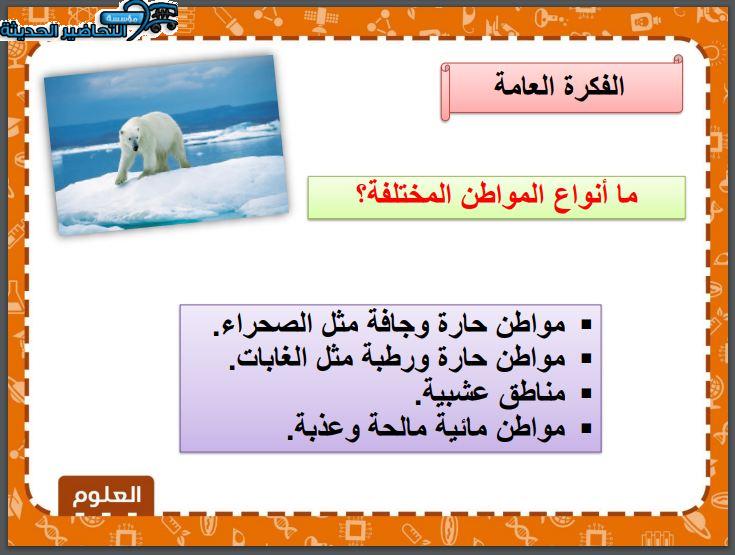 مؤسسة التحاضير الحديثة

الفكرة العامة

ما أنواع المواطن المختلفة؟

▪ مواطن حارة وجافة مثل الصحراء.
▪ مواطن حارة ورطبة مثل الغابات.
▪ مناطق عشبية.
▪ مواطن مائية مالحة وعذبة.

العلوم